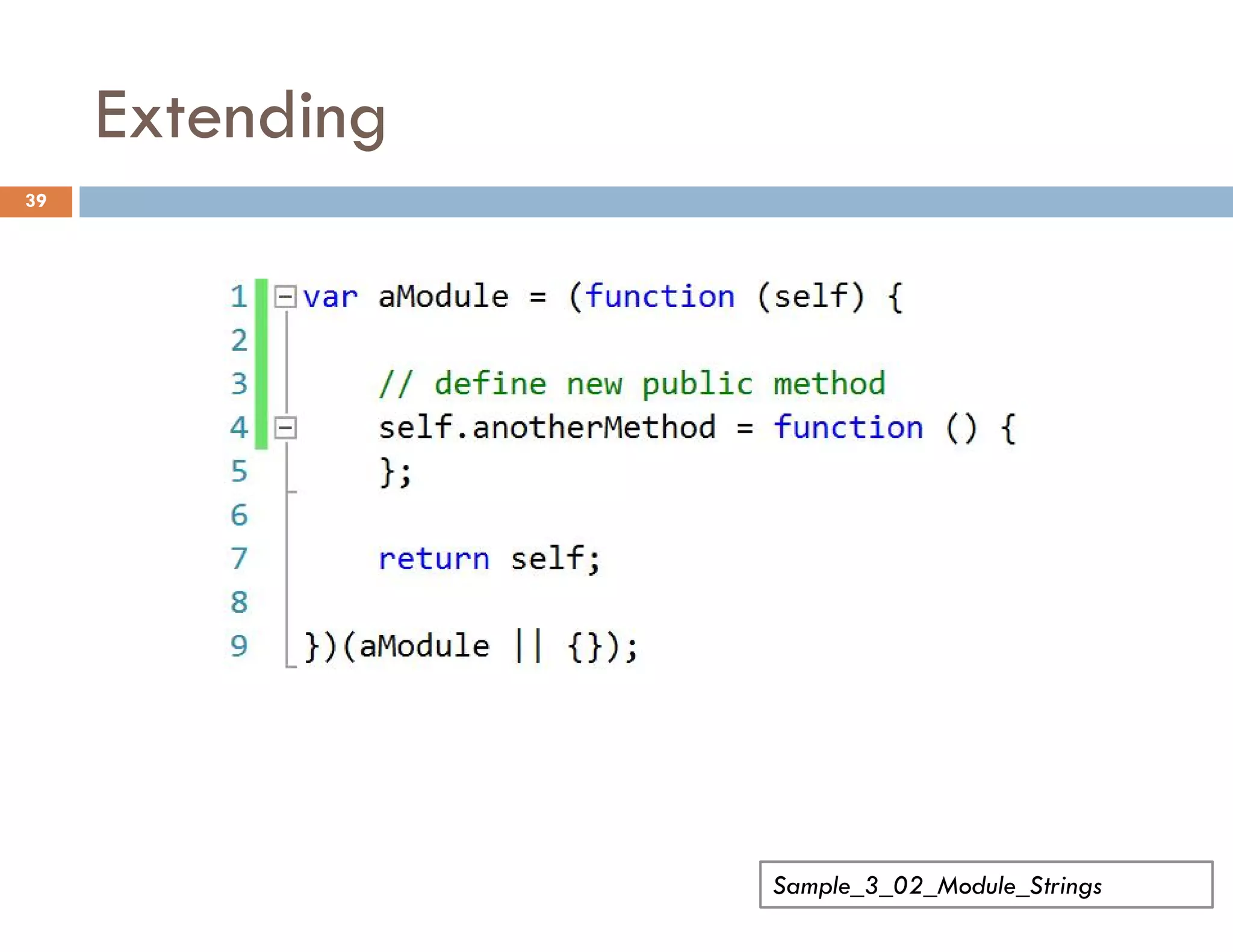 Extending

39

1 var aModule = (function (self) {
2
3     // define new public method
4     self.anotherMethod = function () {
5     };
6
7     return self;
8
9 })(aModule || {});

Sample_3_02_Module_Strings